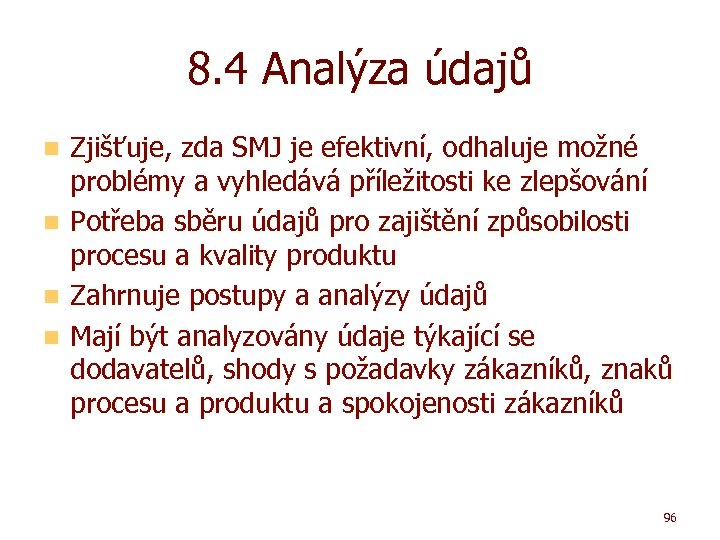 8.4 Analýza údajů

Zjišťuje, zda SMJ je efektivní, odhaluje možné problémy a vyhledává příležitosti ke zlepšování

Potřeba sběru údajů pro zajištění způsobilosti procesu a kvality produktu

Zahrnuje postupy a analýzy údajů

Mají být analyzovány údaje týkající se dodavatelů, shody s požadavky zákazníků, znaků procesu a produktu a spokojenosti zákazníků

96